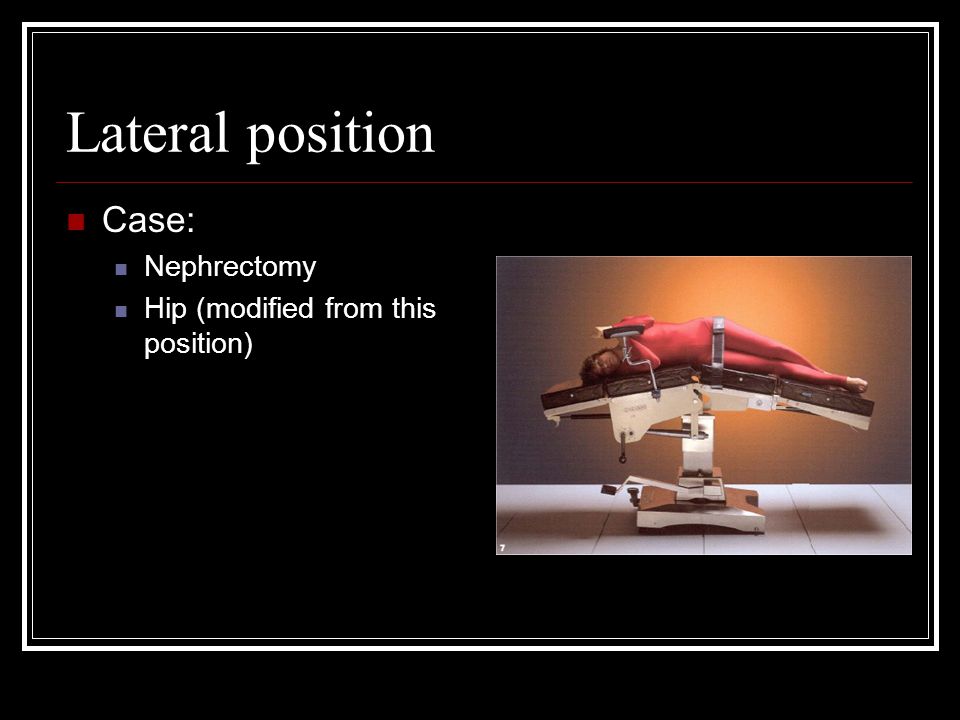 Lateral position

Case:
Nephrectomy
Hip (modified from this position)

7